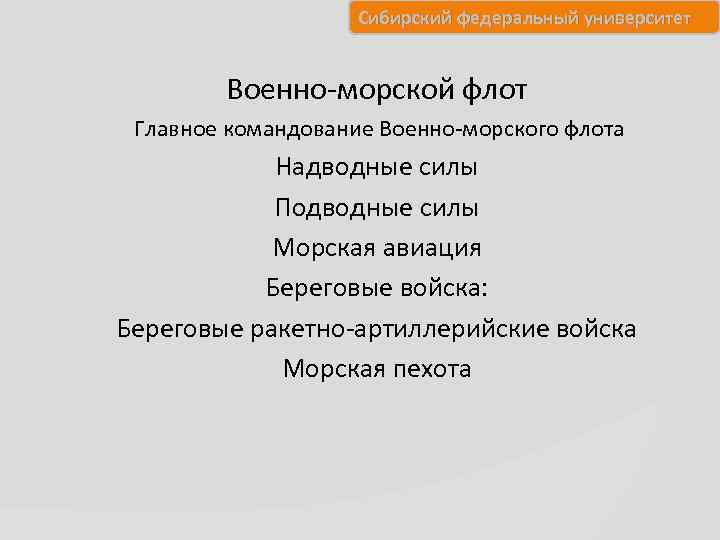 Сибирский федеральный университет

Военно-морской флот

Главное командование Военно-морского флота

Надводные силы

Подводные силы

Морская авиация

Береговые войска:

Береговые ракетно-артиллерийские войска

Морская пехота